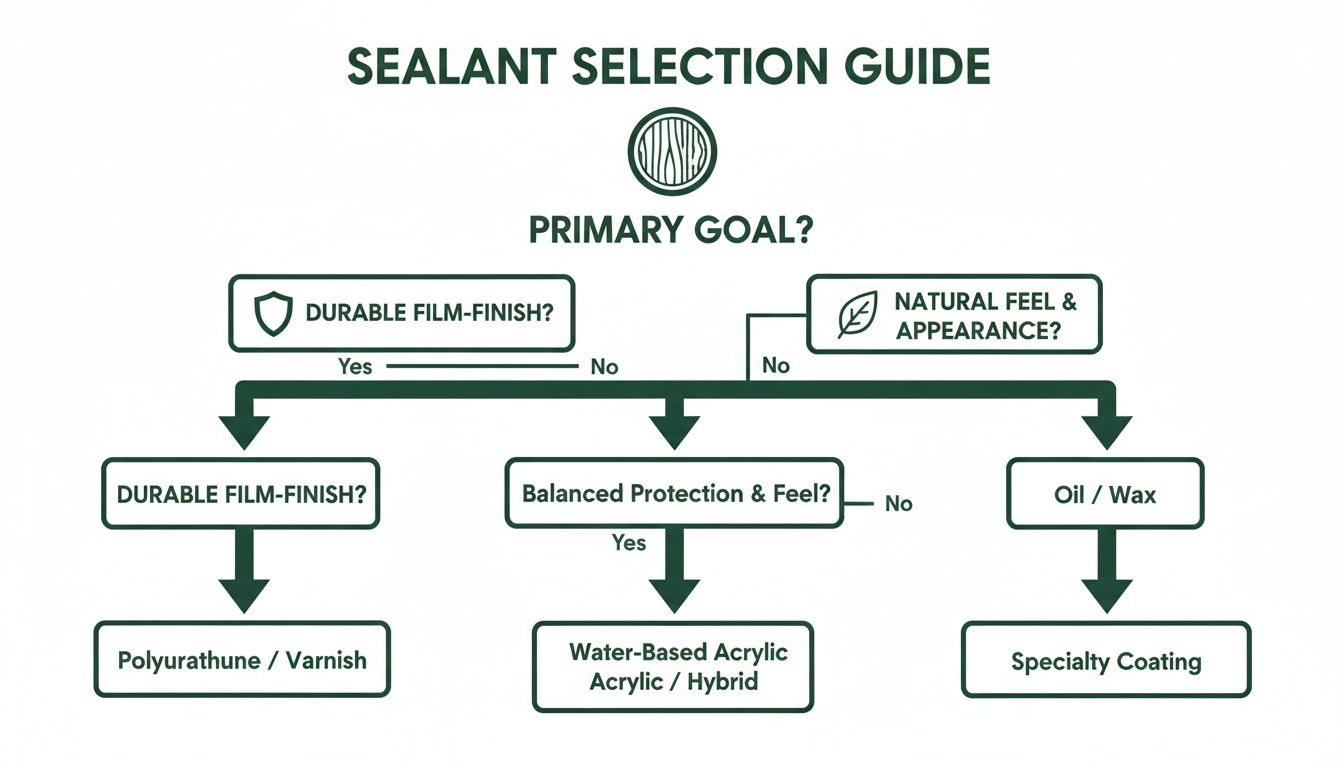 SEALANT SELECTION GUIDE

PRIMARY GOAL?

DURABLE FILM-FINISH?

Yes

No

NATURAL FEEL & APPEARANCE?

No

DURABLE FILM-FINISH?

Balanced Protection & Feel?

No

Yes

Oil / Wax

Polyurathune / Varnish

Water-Based Acrylic Acrylic / Hybrid

Specialty Coating